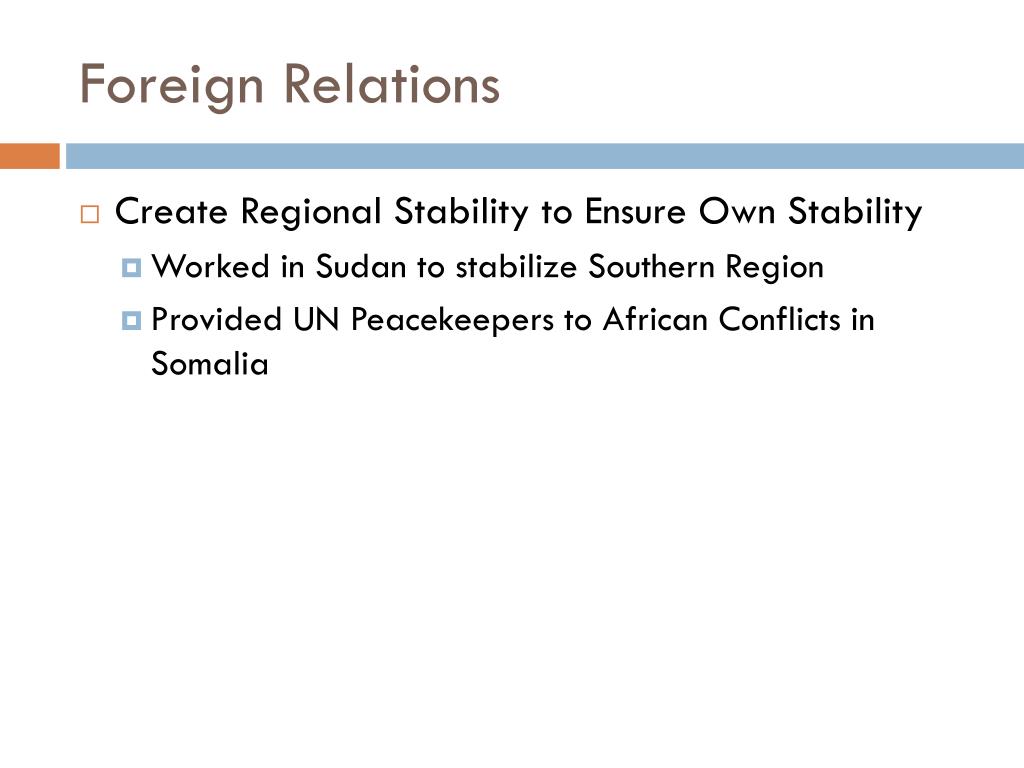 Foreign Relations

Create Regional Stability to Ensure Own Stability

Worked in Sudan to stabilize Southern Region

Provided UN Peacekeepers to African Conflicts in Somalia